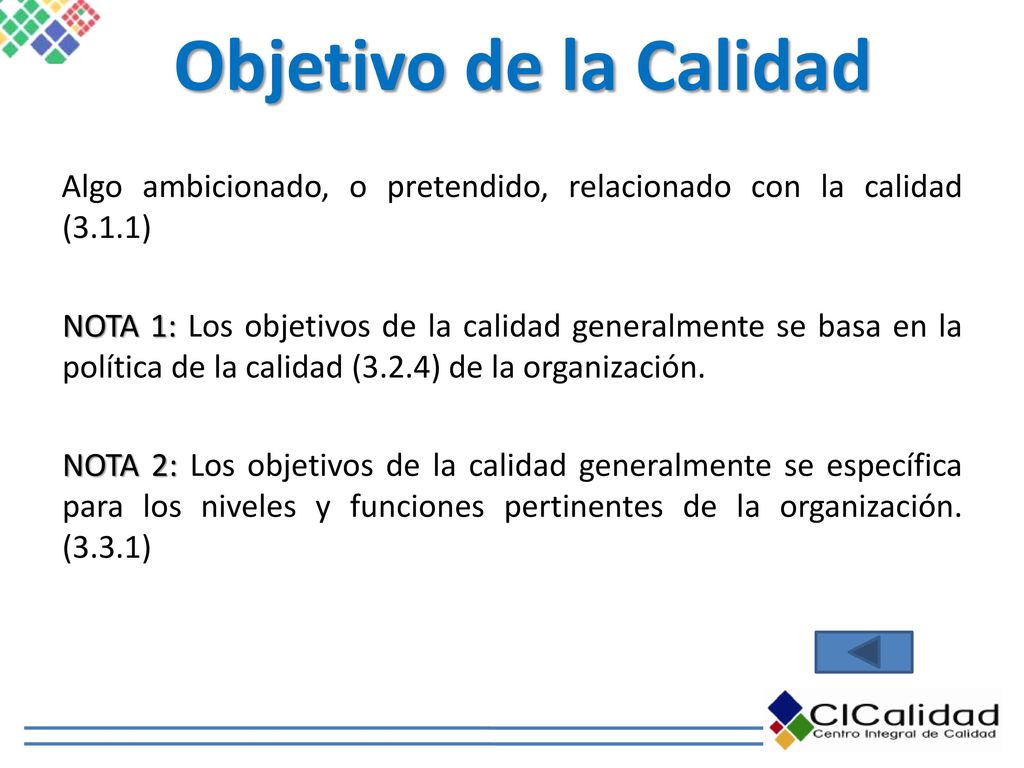 Objetivo de la Calidad

Algo ambicionado, o pretendido, relacionado con la calidad (3.1.1)

NOTA 1: Los objetivos de la calidad generalmente se basa en la política de la calidad (3.2.4) de la organización.

NOTA 2: Los objetivos de la calidad generalmente se específica para los niveles y funciones pertinentes de la organización. (3.3.1)

CICalidad
Centro Integral de Calidad